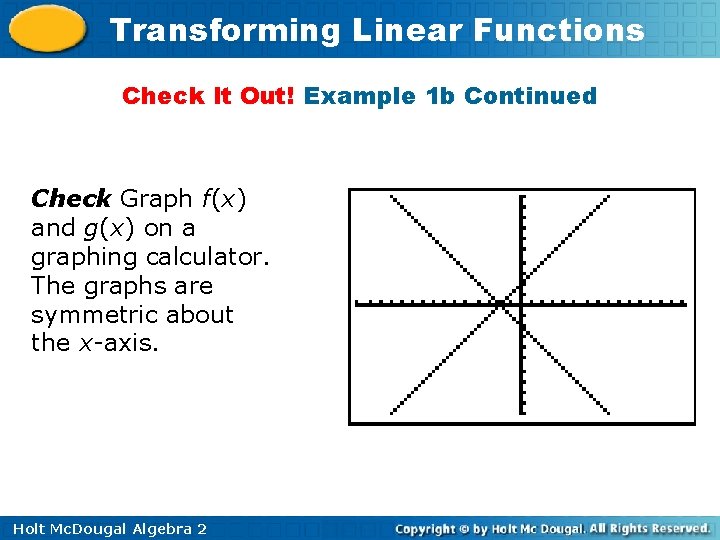 Transforming Linear Functions

Check It Out! Example 1b Continued

Check Graph $f(x)$ and $g(x)$ on a graphing calculator. The graphs are symmetric about the $x$-axis.

Holt McDougal Algebra 2

Copyright © by Holt Mc Dougal. All Rights Reserved.